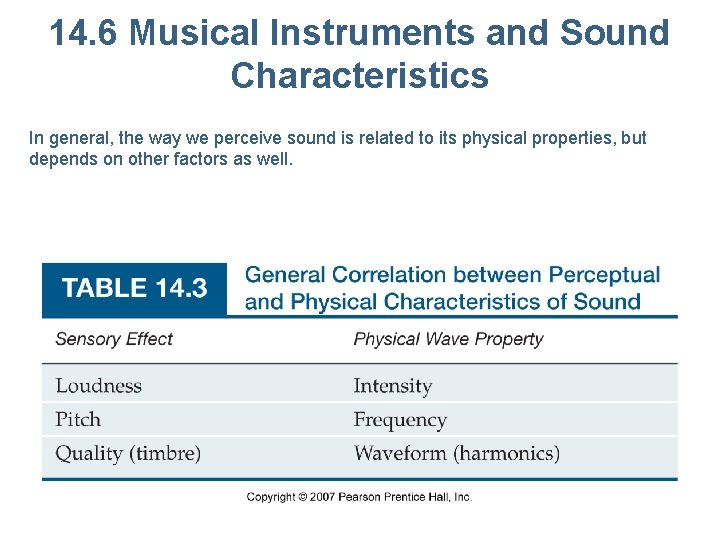 14.6 Musical Instruments and Sound Characteristics

In general, the way we perceive sound is related to its physical properties, but depends on other factors as well.

TABLE 14.3 General Correlation between Perceptual and Physical Characteristics of Sound

| Sensory Effect | Physical Wave Property |
|---|---|
| Loudness | Intensity |
| Pitch | Frequency |
| Quality (timbre) | Waveform (harmonics) |

Copyright © 2007 Pearson Prentice Hall, Inc.